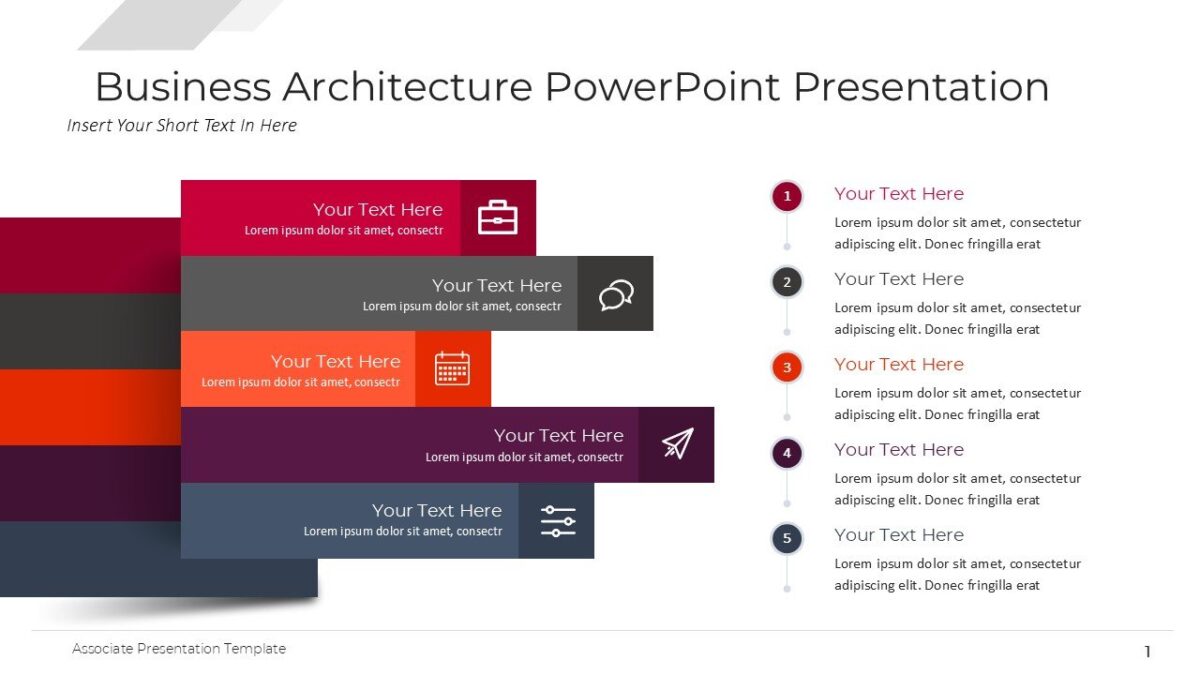 Business Architecture PowerPoint Presentation

Insert Your Short Text In Here

Your Text Here
Lorem ipsum dolor sit amet, consectr

Your Text Here
Lorem ipsum dolor sit amet, consectr

Your Text Here
Lorem ipsum dolor sit amet, consectr

Your Text Here
Lorem ipsum dolor sit amet, consectr

Your Text Here
Lorem ipsum dolor sit amet, consectr

1
Your Text Here
Lorem ipsum dolor sit amet, consectetur adipiscing elit. Donec fringilla erat

2
Your Text Here
Lorem ipsum dolor sit amet, consectetur adipiscing elit. Donec fringilla erat

3
Your Text Here
Lorem ipsum dolor sit amet, consectetur adipiscing elit. Donec fringilla erat

4
Your Text Here
Lorem ipsum dolor sit amet, consectetur adipiscing elit. Donec fringilla erat

5
Your Text Here
Lorem ipsum dolor sit amet, consectetur adipiscing elit. Donec fringilla erat

Associate Presentation Template

1